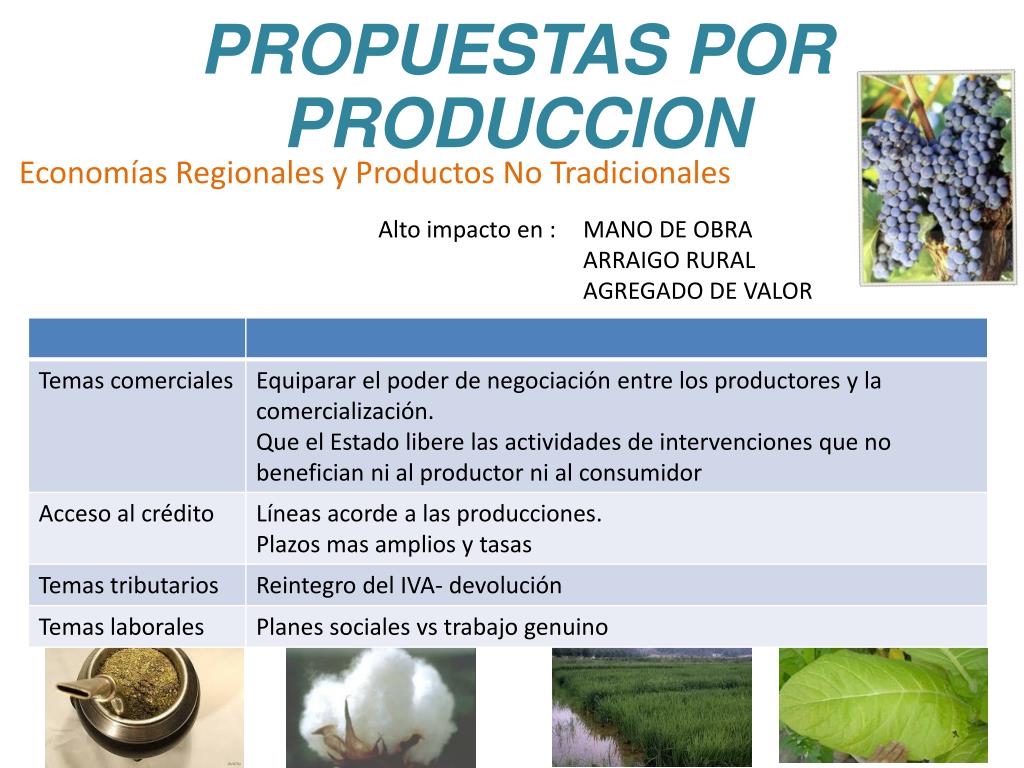 PROPUESTAS POR PRODUCCION

Economías Regionales y Productos No Tradicionales

Alto impacto en : MANO DE OBRA
ARRAIGO RURAL
AGREGADO DE VALOR

| | |
|---|---|
| Temas comerciales | Equiparar el poder de negociación entre los productores y la comercialización. Que el Estado libere las actividades de intervenciones que no benefician ni al productor ni al consumidor |
| Acceso al crédito | Líneas acorde a las producciones. Plazos mas amplios y tasas |
| Temas tributarios | Reintegro del IVA- devolución |
| Temas laborales | Planes sociales vs trabajo genuino |